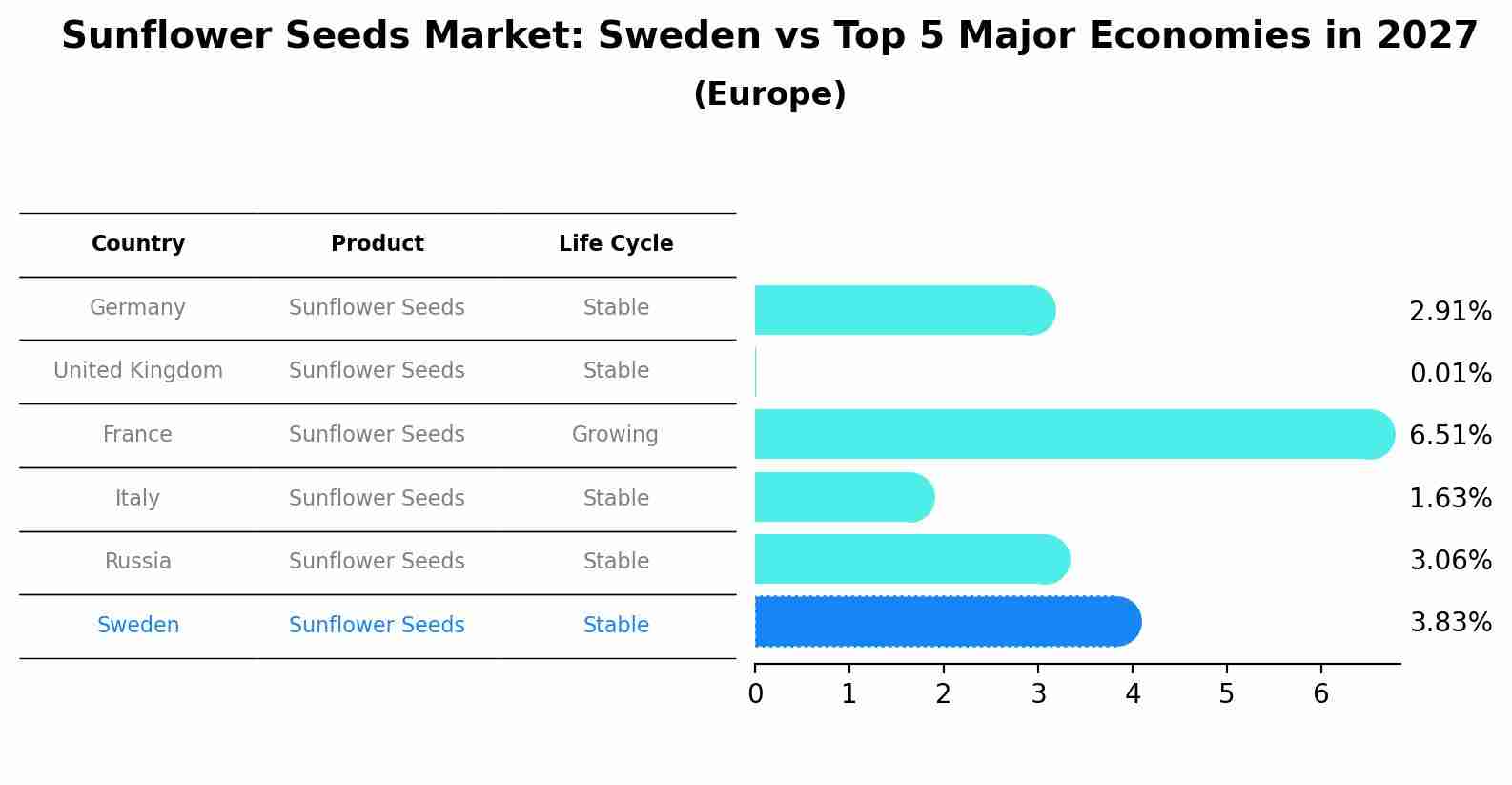 Sunflower Seeds Market: Sweden vs Top 5 Major Economies in 2027
(Europe)

| Country | Product | Life Cycle |
|---|---|---|
| Germany | Sunflower Seeds | Stable |
| United Kingdom | Sunflower Seeds | Stable |
| France | Sunflower Seeds | Growing |
| Italy | Sunflower Seeds | Stable |
| Russia | Sunflower Seeds | Stable |
| Sweden | Sunflower Seeds | Stable |

2.91%
0.01%
6.51%
1.63%
3.06%
3.83%

0 1 2 3 4 5 6